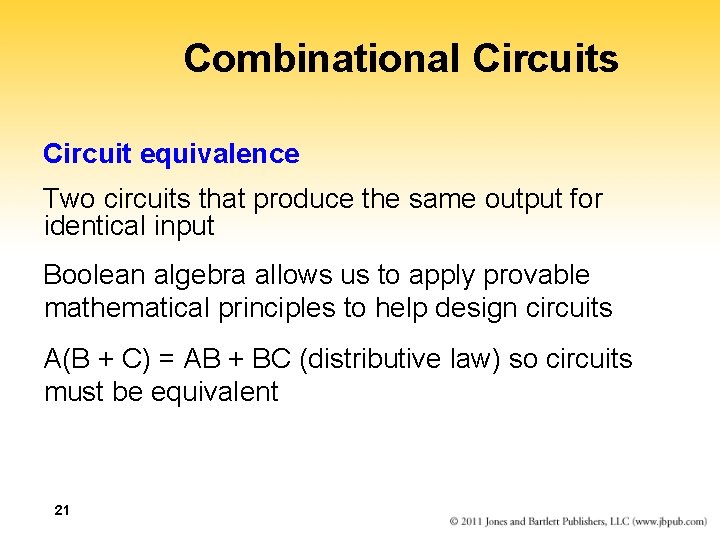 Combinational Circuits

Circuit equivalence

Two circuits that produce the same output for identical input

Boolean algebra allows us to apply provable mathematical principles to help design circuits

A(B + C) = AB + BC (distributive law) so circuits must be equivalent

21

© 2011 Jones and Bartlett Publishers, LLC (www.jbpub.com)